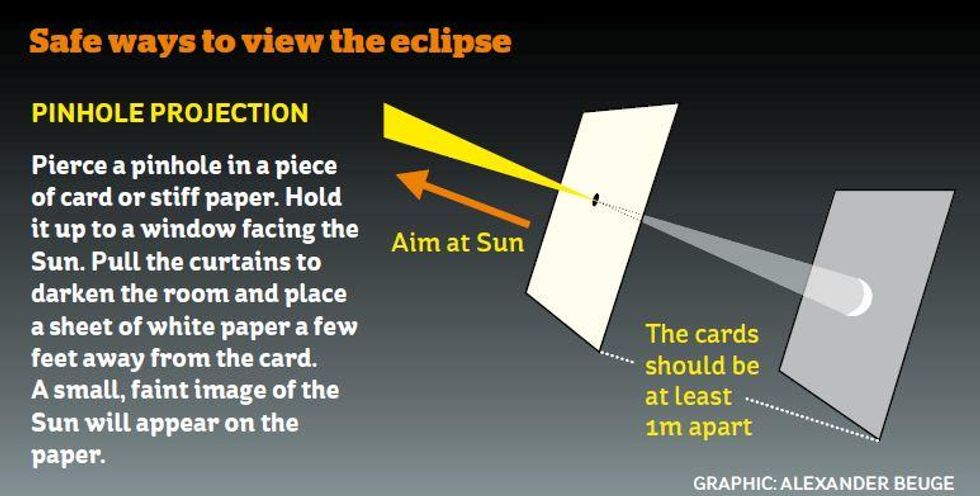 Safe ways to view the eclipse

PINHOLE PROJECTION

Pierce a pinhole in a piece of card or stiff paper. Hold it up to a window facing the Sun. Pull the curtains to darken the room and place a sheet of white paper a few feet away from the card. A small, faint image of the Sun will appear on the paper.

Aim at Sun

The cards should be at least 1m apart

GRAPHIC: ALEXANDER BEUGE